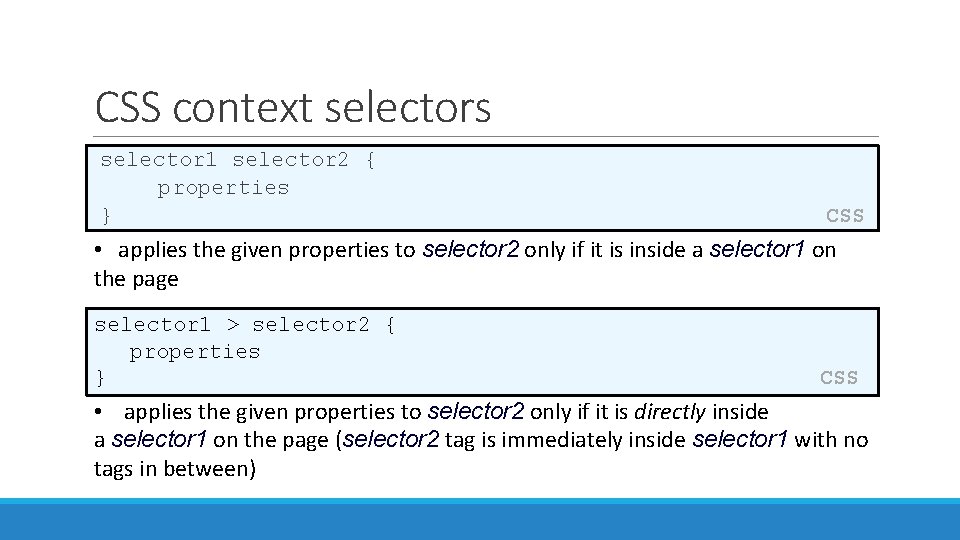 CSS context selectors

selector1 selector2 {
    properties
}
CSS

• applies the given properties to selector2 only if it is inside a selector1 on the page

selector1 > selector2 {
   properties
}
CSS

• applies the given properties to selector2 only if it is directly inside a selector1 on the page (selector2 tag is immediately inside selector1 with no tags in between)